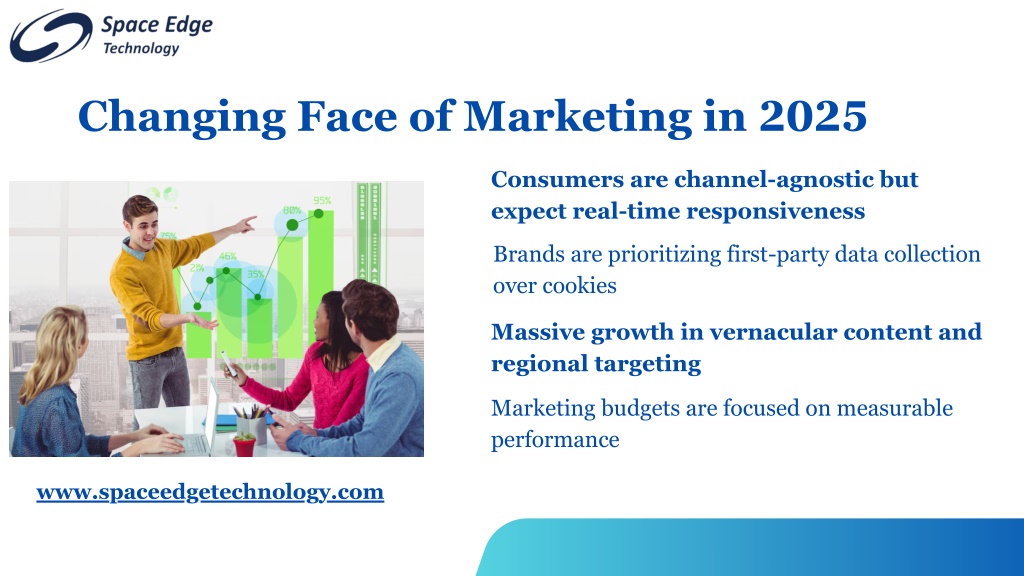 Space Edge
Technology

Changing Face of Marketing in 2025

25%
20%
46%
35%
80%
95%

Consumers are channel-agnostic but expect real-time responsiveness

Brands are prioritizing first-party data collection over cookies

Massive growth in vernacular content and regional targeting

Marketing budgets are focused on measurable performance

www.spaceedgetechnology.com